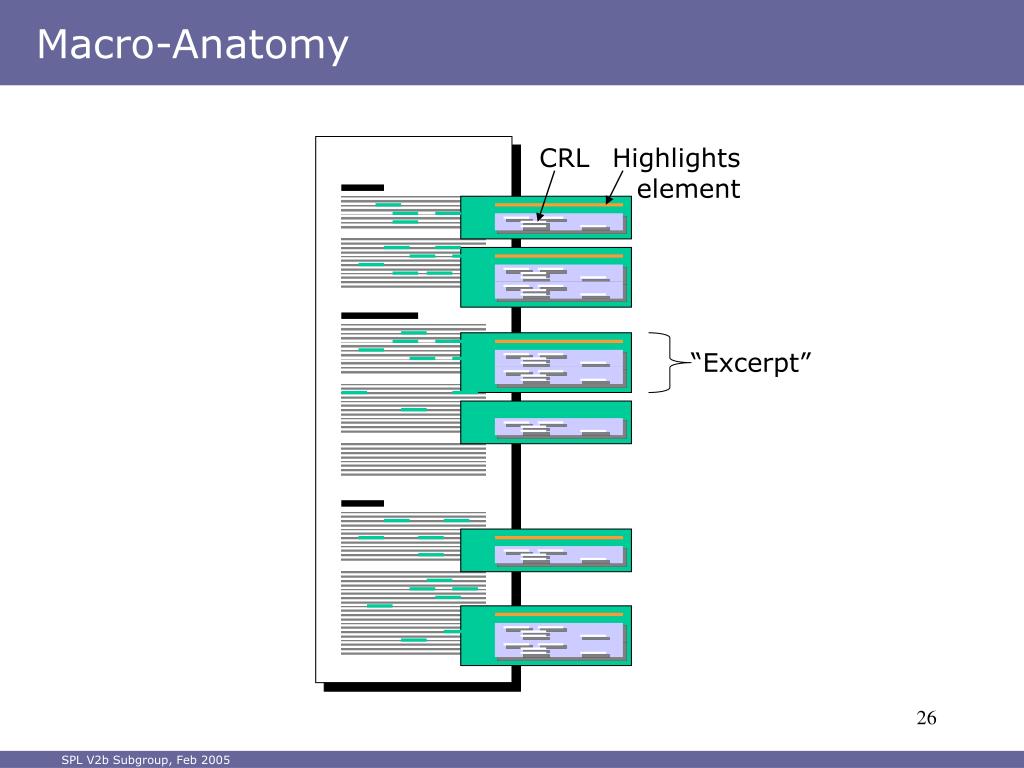 Macro-Anatomy

CRL

Highlights element

“Excerpt”

26

SPL V2b Subgroup, Feb 2005